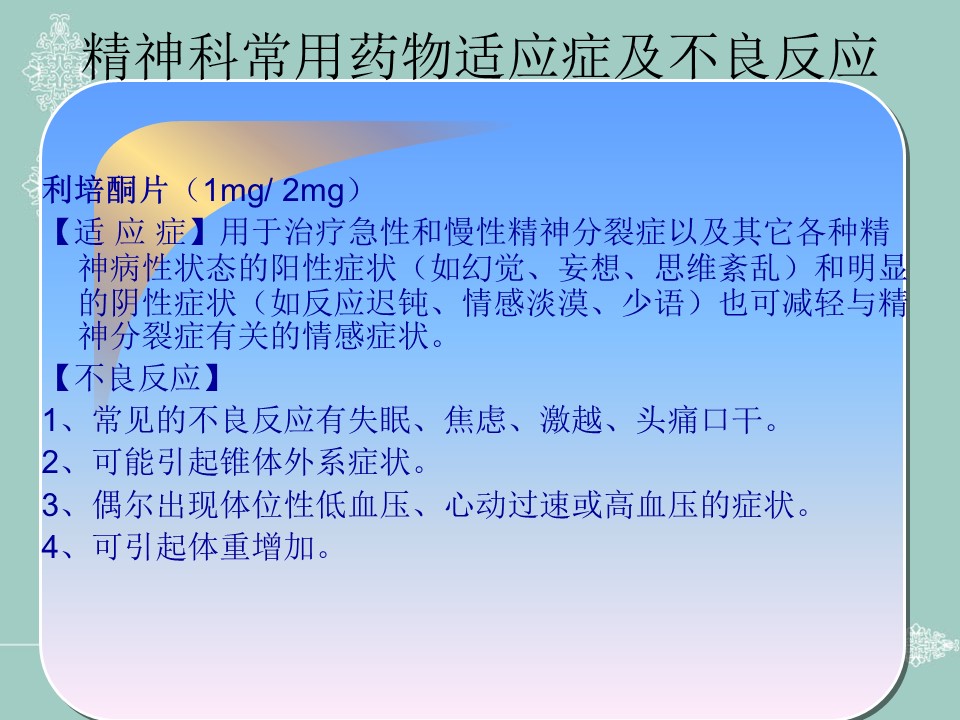 精神科常用药物适应症及不良反应

利培酮片（1mg/ 2mg）

【适 应 症】用于治疗急性和慢性精神分裂症以及其它各种精神病性状态的阳性症状（如幻觉、妄想、思维紊乱）和明显的阴性症状（如反应迟钝、情感淡漠、少语）也可减轻与精神分裂症有关的情感症状。

【不良反应】

1、常见的不良反应有失眠、焦虑、激越、头痛口干。

2、可能引起锥体外系症状。

3、偶尔出现体位性低血压、心动过速或高血压的症状。

4、可引起体重增加。